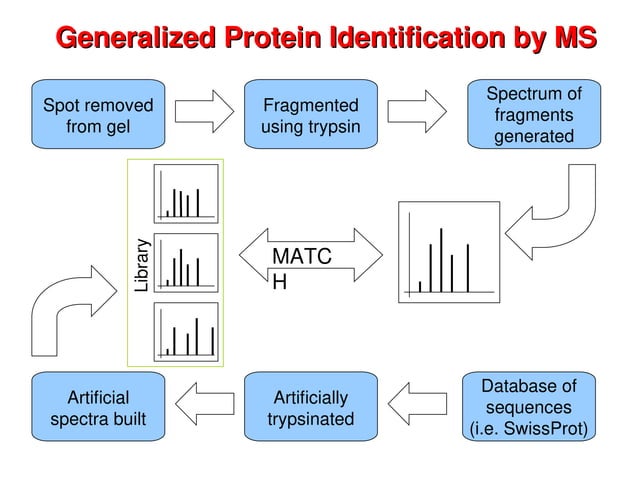 Generalized Protein Identification by MS

Spot removed from gel

Fragmented using trypsin

Spectrum of fragments generated

Library

MATC
H

Artificial spectra built

Artificially trypsinated

Database of sequences (i.e. SwissProt)